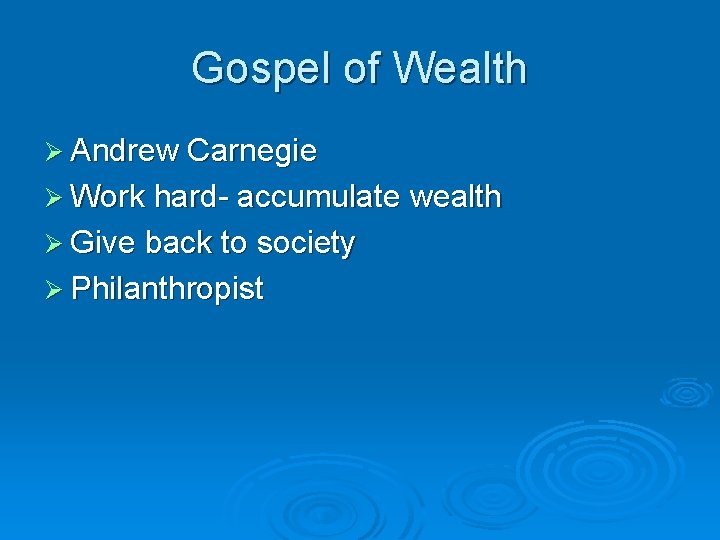 Gospel of Wealth

➢ Andrew Carnegie
➢ Work hard- accumulate wealth
➢ Give back to society
➢ Philanthropist